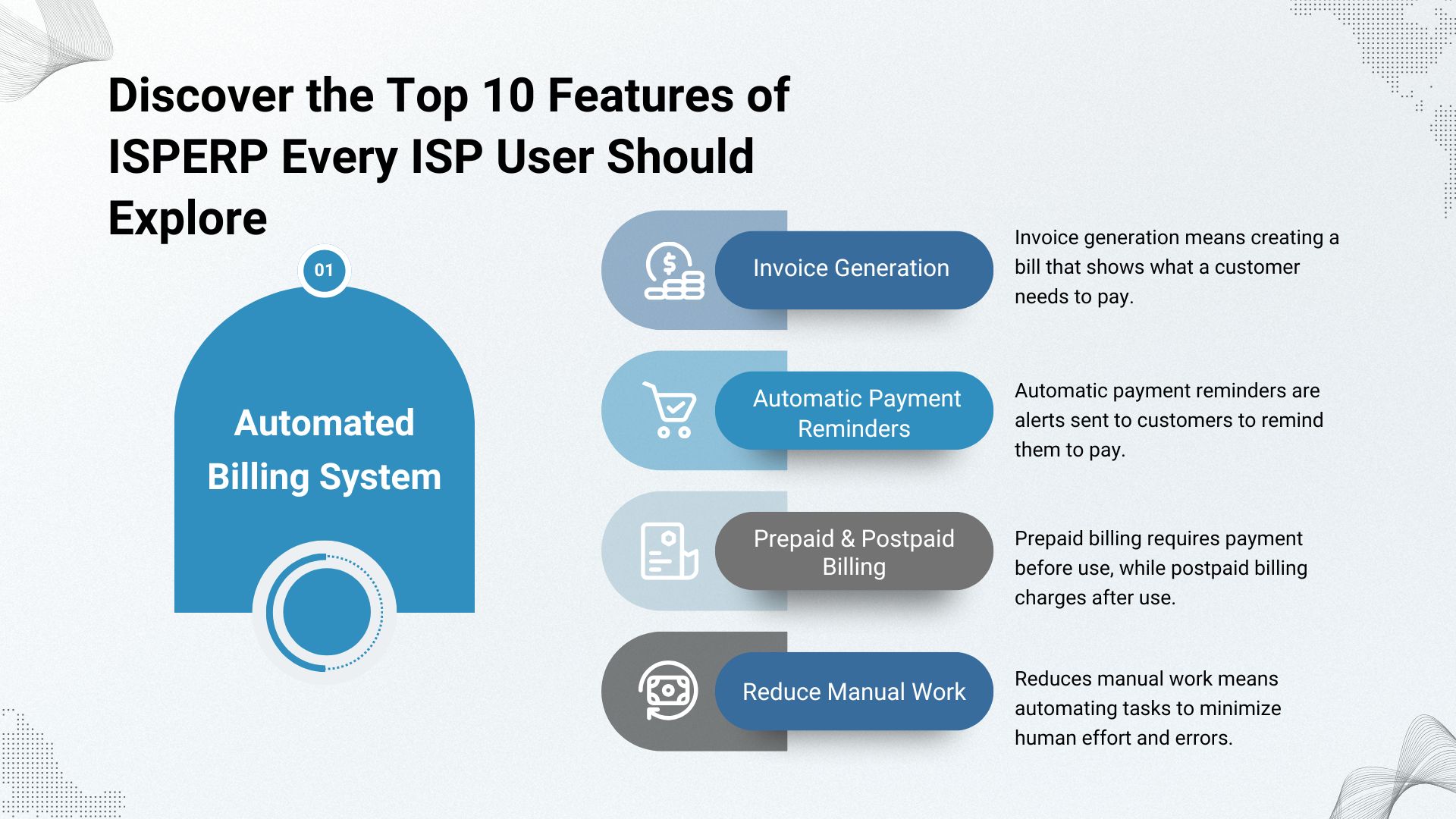 Discover the Top 10 Features of ISPERP Every ISP User Should Explore

01

Automated Billing System

Invoice Generation

Invoice generation means creating a bill that shows what a customer needs to pay.

Automatic Payment Reminders

Automatic payment reminders are alerts sent to customers to remind them to pay.

Prepaid & Postpaid Billing

Prepaid billing requires payment before use, while postpaid billing charges after use.

Reduce Manual Work

Reduces manual work means automating tasks to minimize human effort and errors.